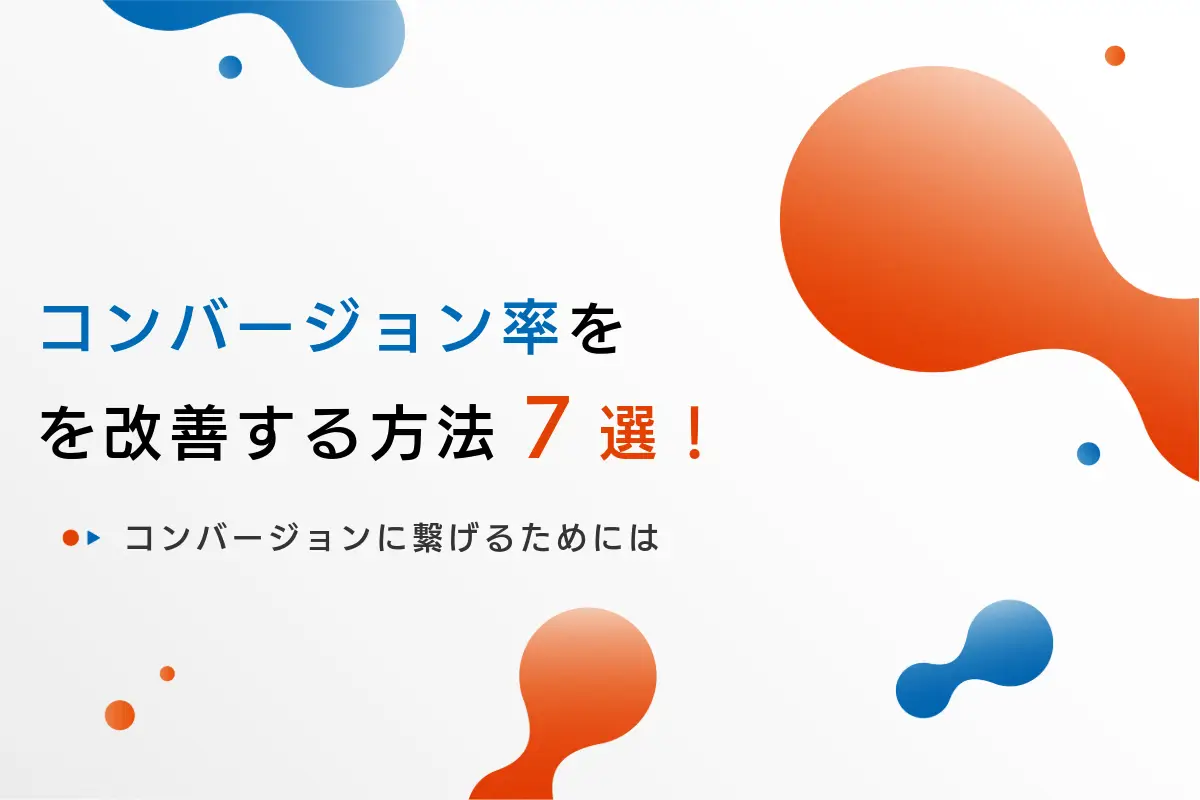 コンバージョン率を
を改善する方法 7 選！

コンバージョンに繋げるためには